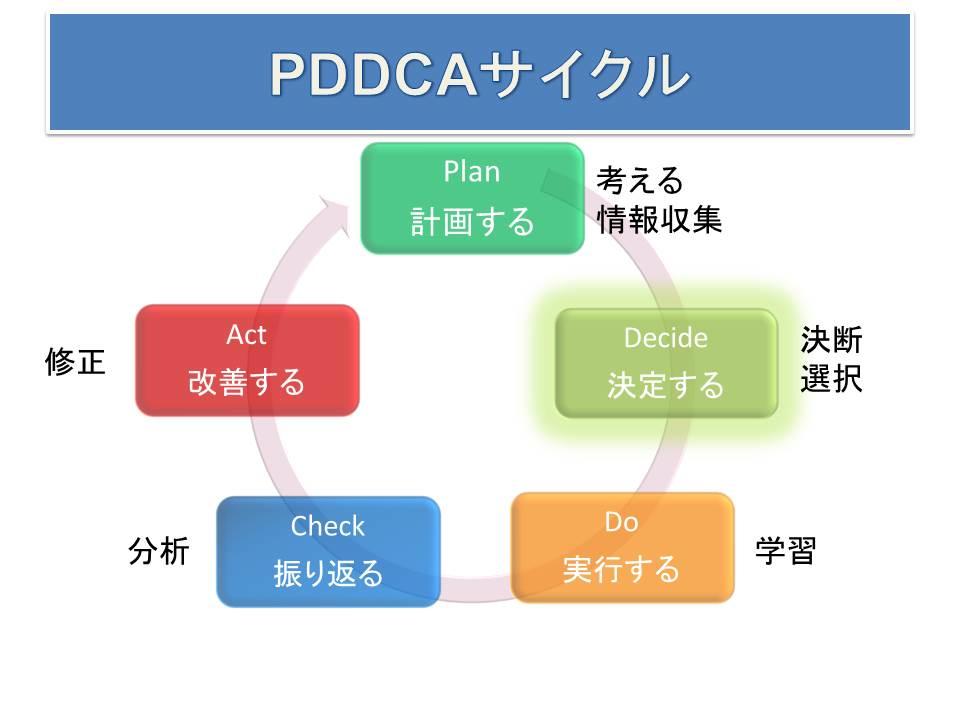 PDDCAサイクル

Plan
計画する

考える
情報収集

Decide
決定する

決断
選択

Do
実行する

学習

Check
振り返る

分析

Act
改善する

修正